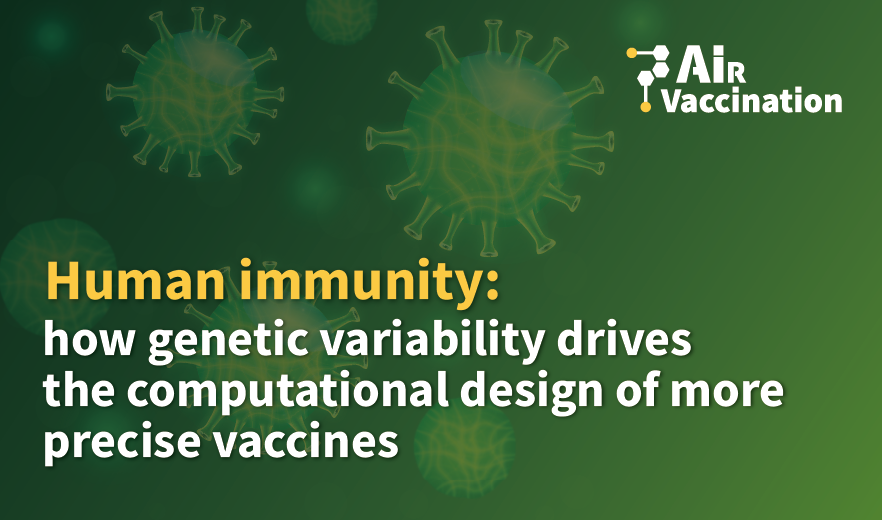 AiR Vaccination

Human immunity:
how genetic variability drives the computational design of more precise vaccines